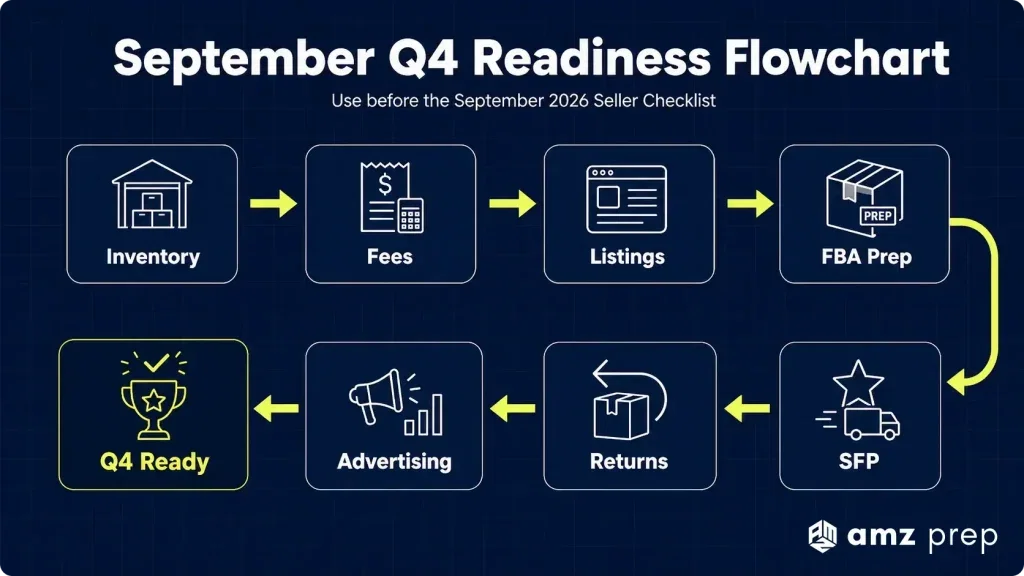 September Q4 Readiness Flowchart

Use before the September 2026 Seller Checklist

Inventory

$

Fees

Listings

PREP

FBA Prep

SFP

Returns

Advertising

Q4 Ready

amz prep